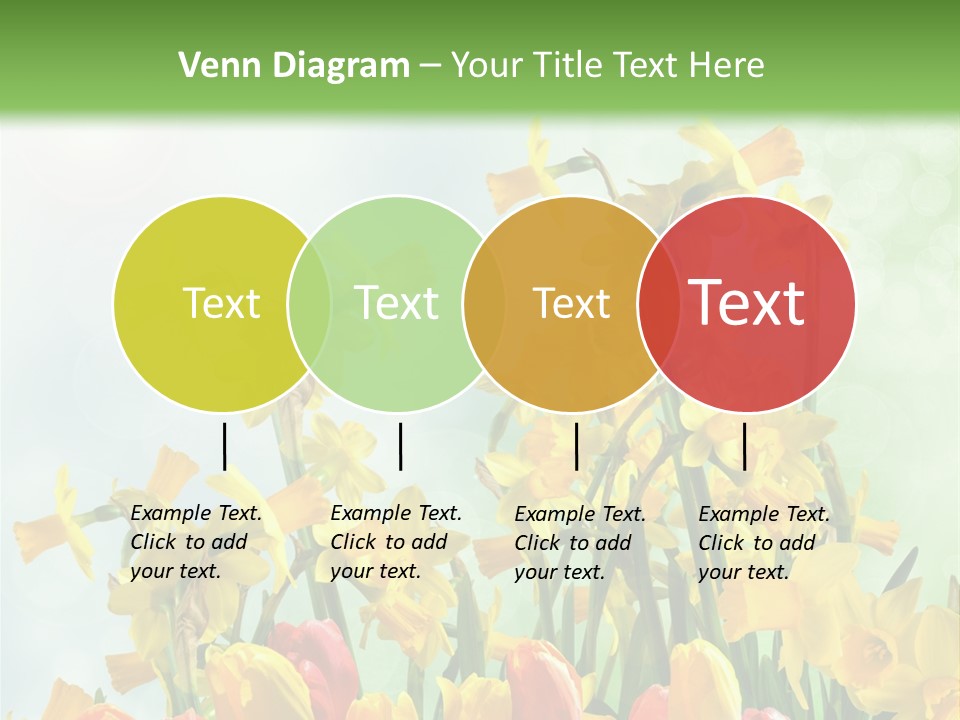 Venn Diagram – Your Title Text Here

Text

Text

Text

Text

Example Text. Click to add your text.

Example Text. Click to add your text.

Example Text. Click to add your text.

Example Text. Click to add your text.